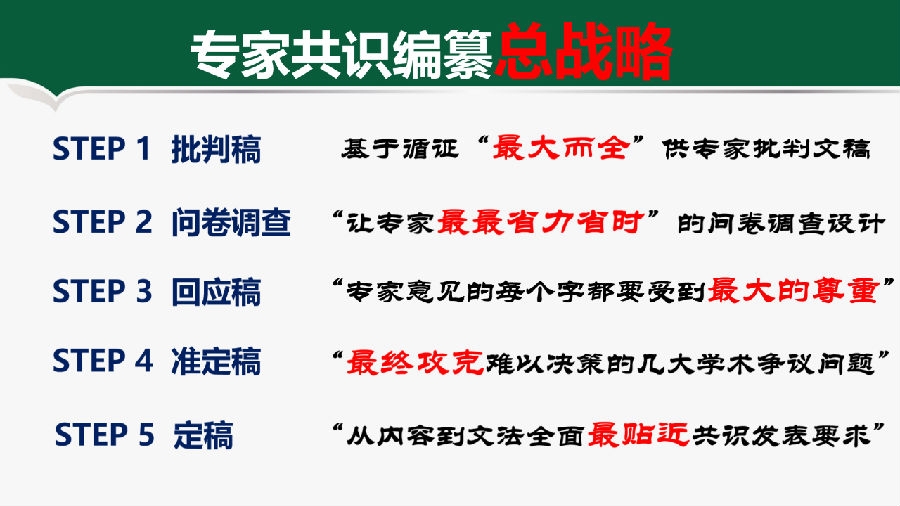 专家共识编纂总战略

STEP 1 批判稿 基于循证“最大而全”供专家批判文稿

STEP 2 问卷调查 “让专家最最省力省时”的问卷调查设计

STEP 3 回应稿 “专家意见的每个字都要受到最大的尊重”

STEP 4 准定稿 “最终攻克难以决策的几大学术争议问题”

STEP 5 定稿 “从内容到文法全面最贴近共识发表要求”